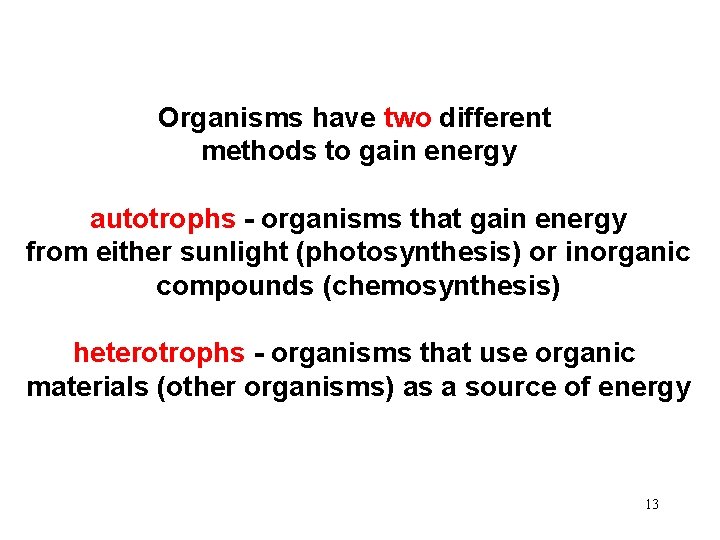 Organisms have two different methods to gain energy

autotrophs - organisms that gain energy from either sunlight (photosynthesis) or inorganic compounds (chemosynthesis)

heterotrophs - organisms that use organic materials (other organisms) as a source of energy

13